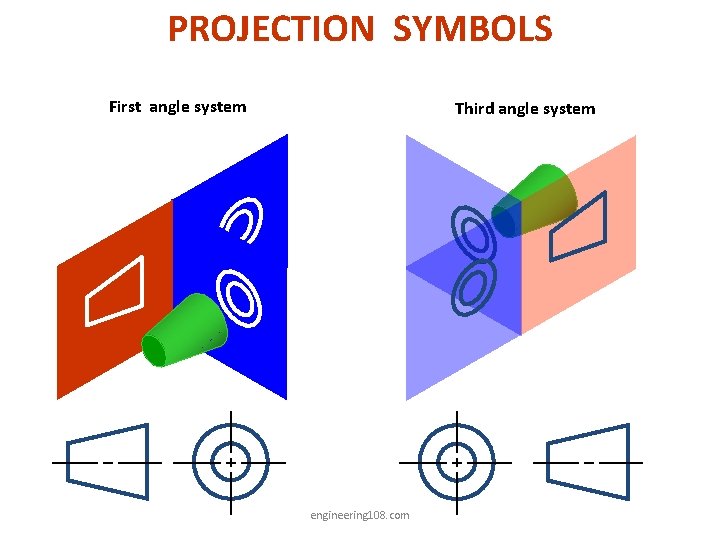 PROJECTION SYMBOLS

First angle system

Third angle system

engineering108.com